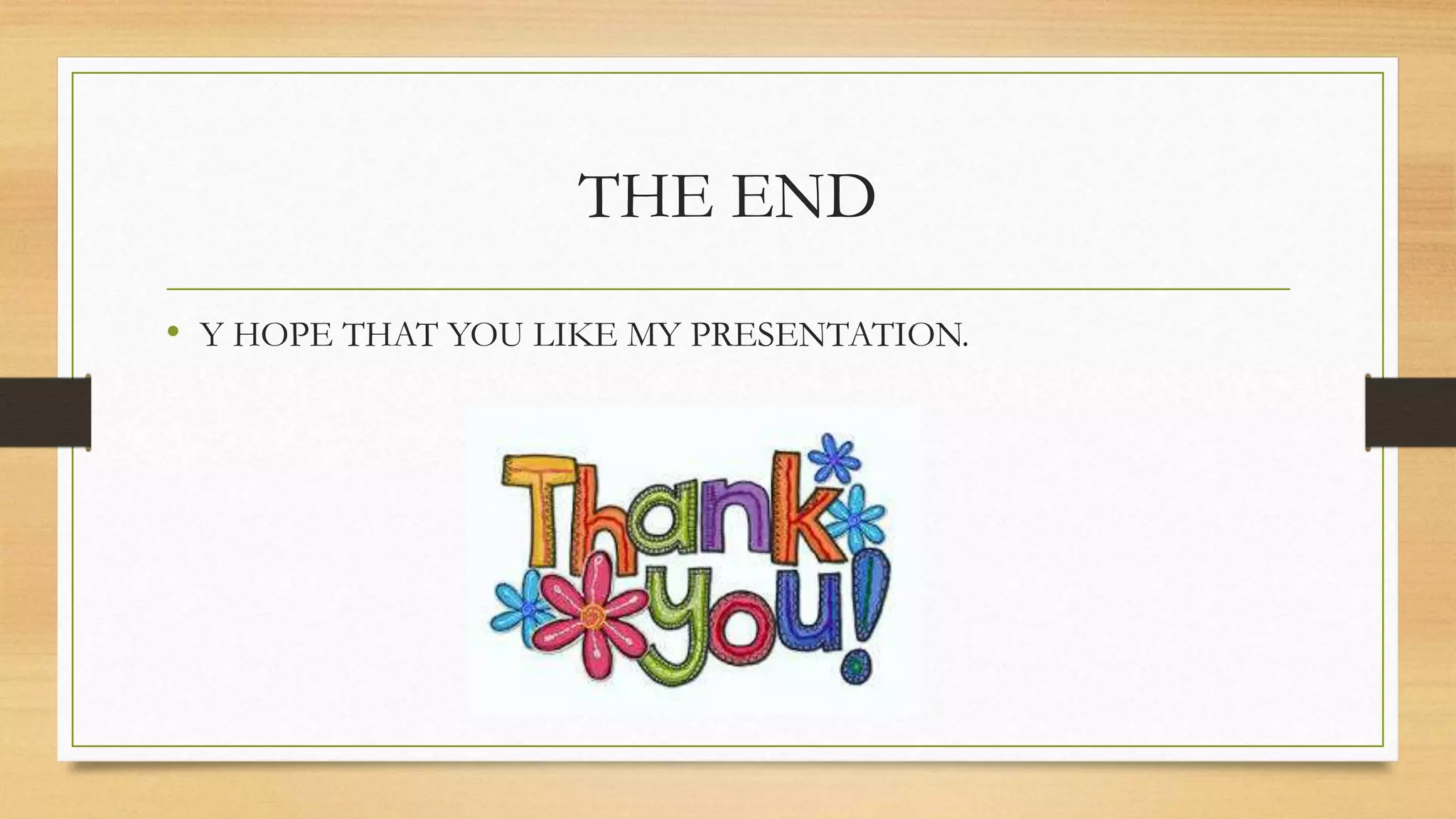 THE END

• Y HOPE THAT YOU LIKE MY PRESENTATION.

Thank you!